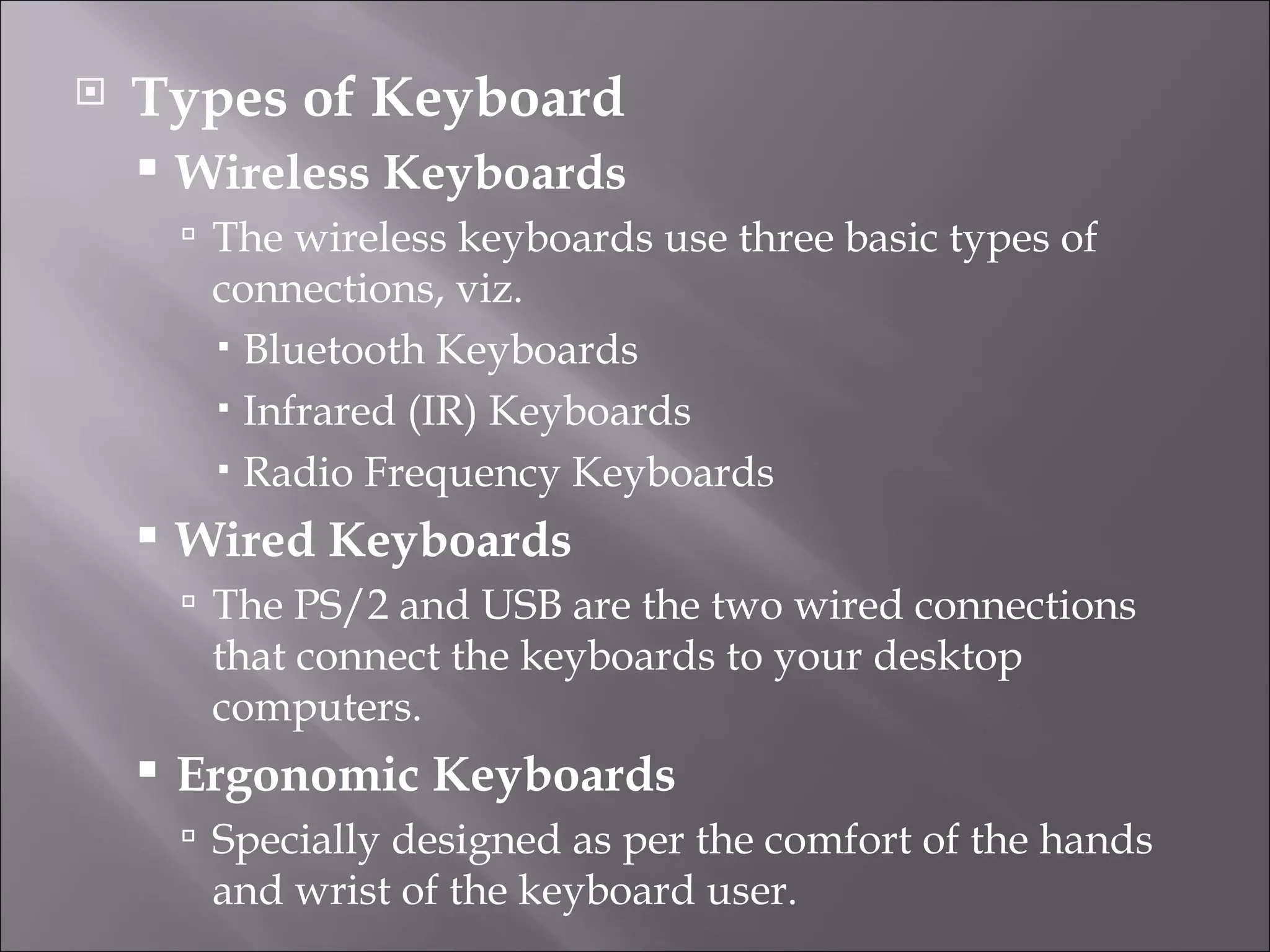 Types of Keyboard

Wireless Keyboards

The wireless keyboards use three basic types of connections, viz.

Bluetooth Keyboards

Infrared (IR) Keyboards

Radio Frequency Keyboards

Wired Keyboards

The PS/2 and USB are the two wired connections that connect the keyboards to your desktop computers.

Ergonomic Keyboards

Specially designed as per the comfort of the hands and wrist of the keyboard user.